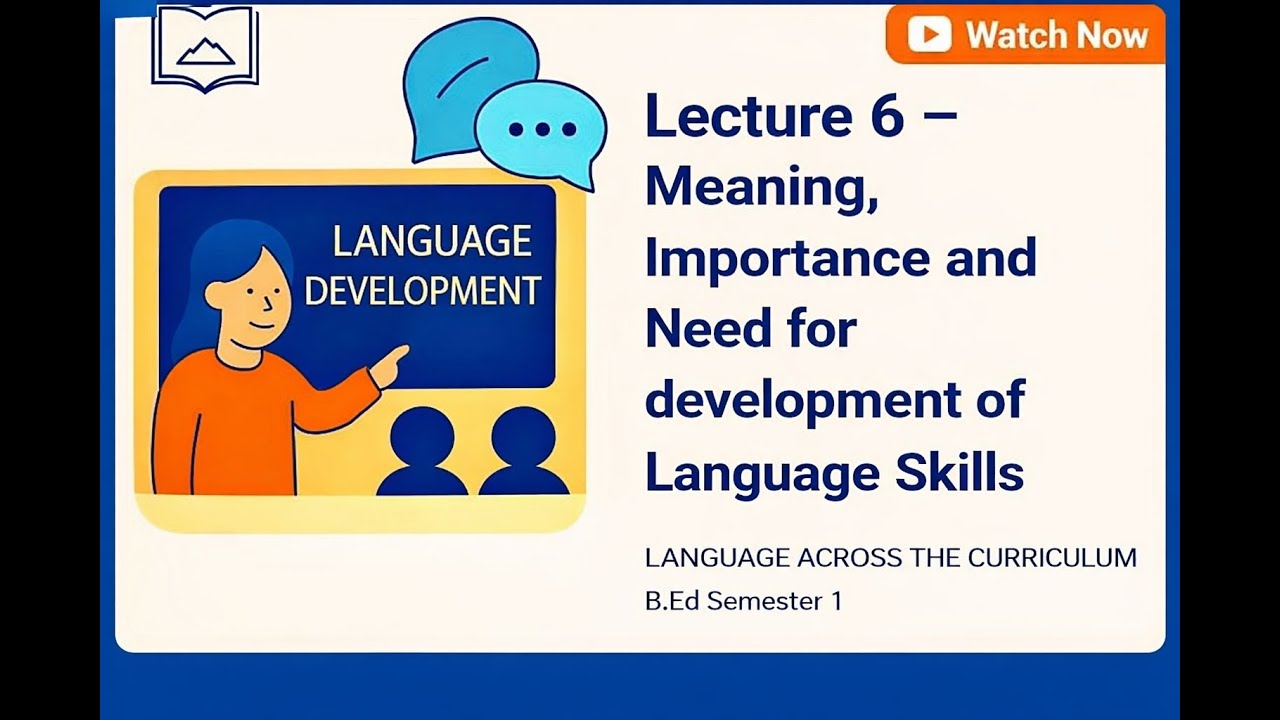 Watch Now

LANGUAGE DEVELOPMENT

Lecture 6 – Meaning, Importance and Need for development of Language Skills

LANGUAGE ACROSS THE CURRICULUM
B.Ed Semester 1